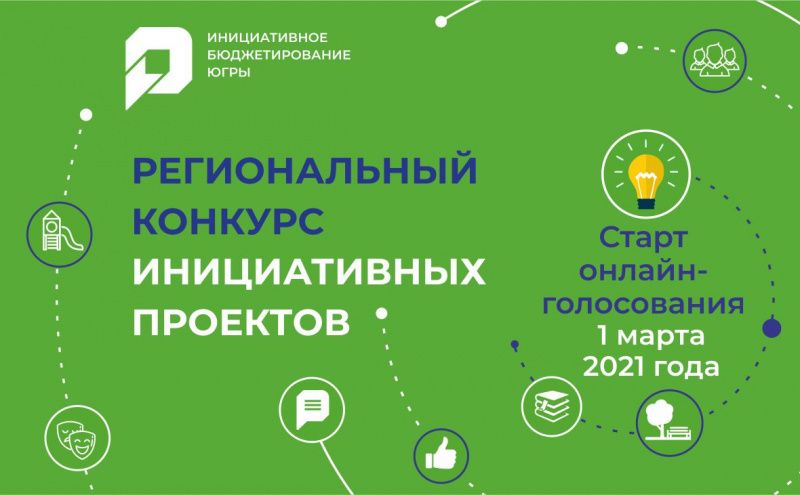 ИНИЦИАТИВНОЕ БЮДЖЕТИРОВАНИЕ ЮГРЫ

РЕГИОНАЛЬНЫЙ КОНКУРС ИНИЦИАТИВНЫХ ПРОЕКТОВ

Старт онлайн-голосования 1 марта 2021 года